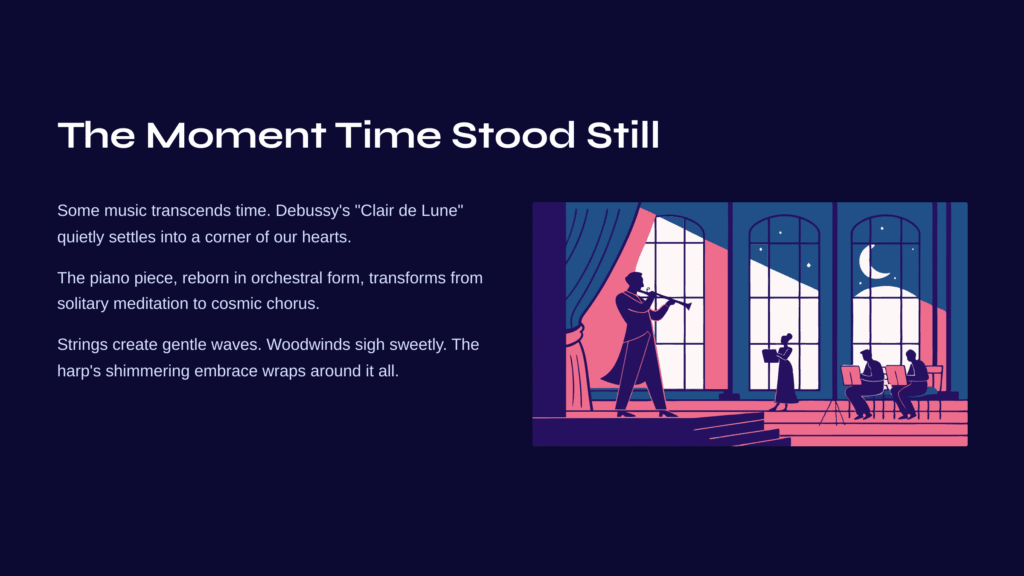 The Moment Time Stood Still

Some music transcends time. Debussy's "Clair de Lune" quietly settles into a corner of our hearts.

The piano piece, reborn in orchestral form, transforms from solitary meditation to cosmic chorus.

Strings create gentle waves. Woodwinds sigh sweetly. The harp's shimmering embrace wraps around it all.